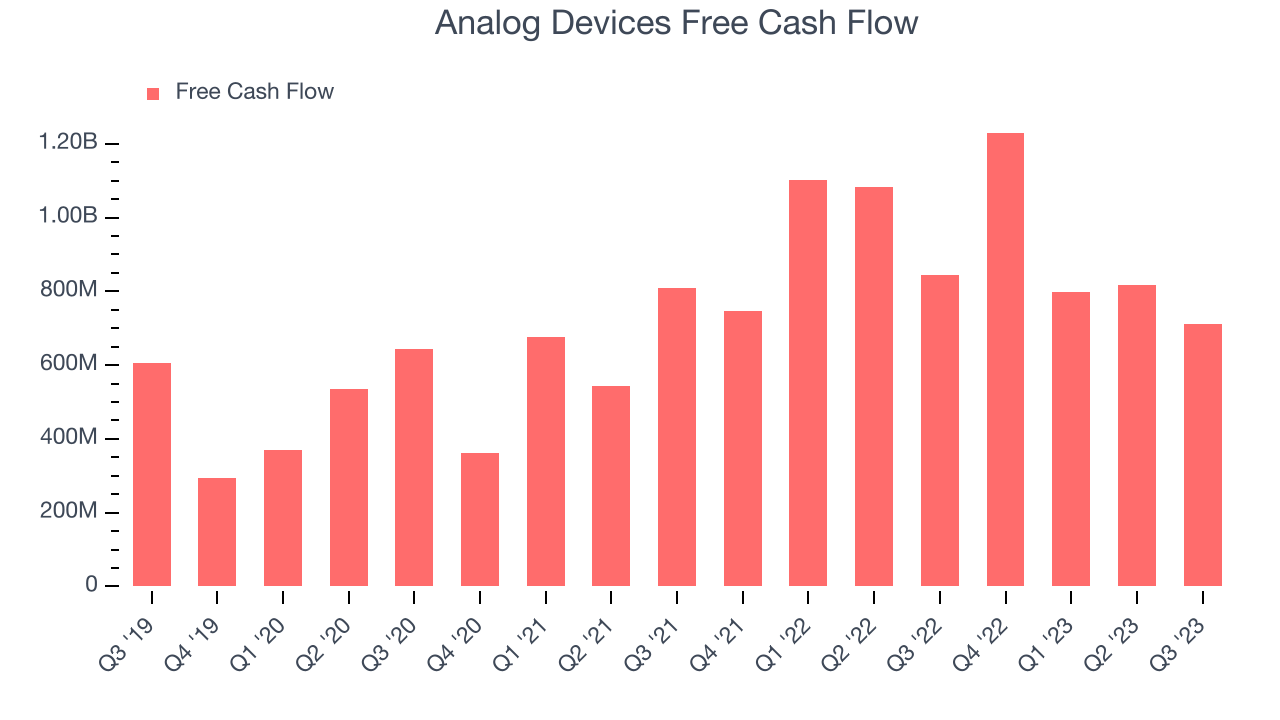 Analog Devices Free Cash Flow

Free Cash Flow

1.20B
1.00B
800M
600M
400M
200M
0

Q3 '19
Q4 '19
Q1 '20
Q2 '20
Q3 '20
Q4 '20
Q1 '21
Q2 '21
Q3 '21
Q4 '21
Q1 '22
Q2 '22
Q3 '22
Q4 '22
Q1 '23
Q2 '23
Q3 '23